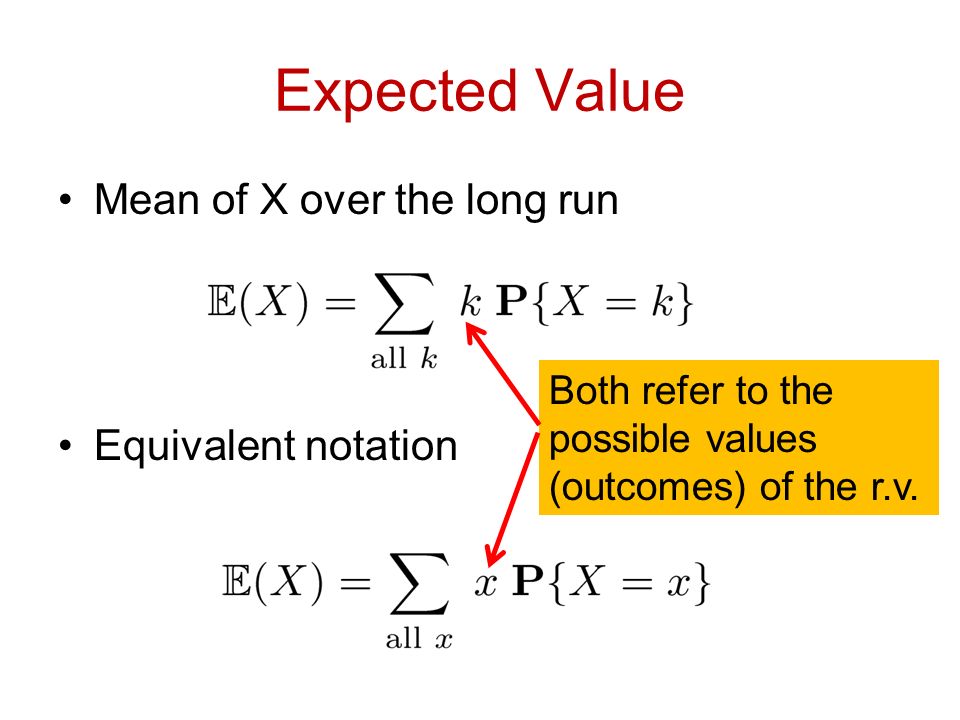 Expected Value

• Mean of X over the long run

$\mathbb{E}(X) = \sum_{\text{all } k} k \, \mathbf{P}\{X = k\}$

Both refer to the possible values (outcomes) of the r.v.

• Equivalent notation

$\mathbb{E}(X) = \sum_{\text{all } x} x \, \mathbf{P}\{X = x\}$